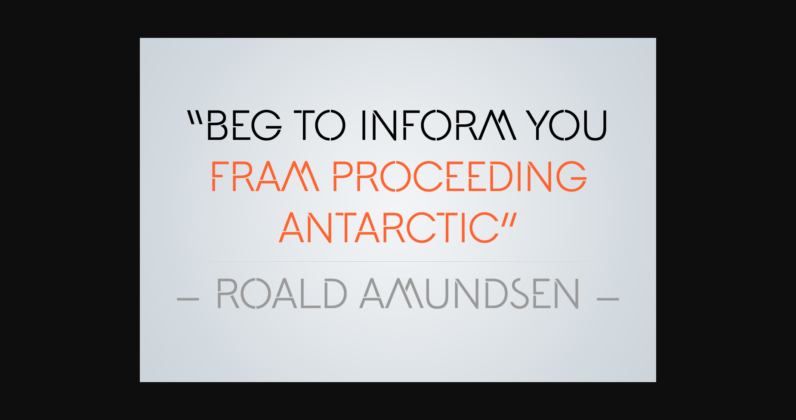 "BEG TO INFORM YOU FRAM PROCEEDING ANTARCTIC"

— ROALD AMUNDSEN —